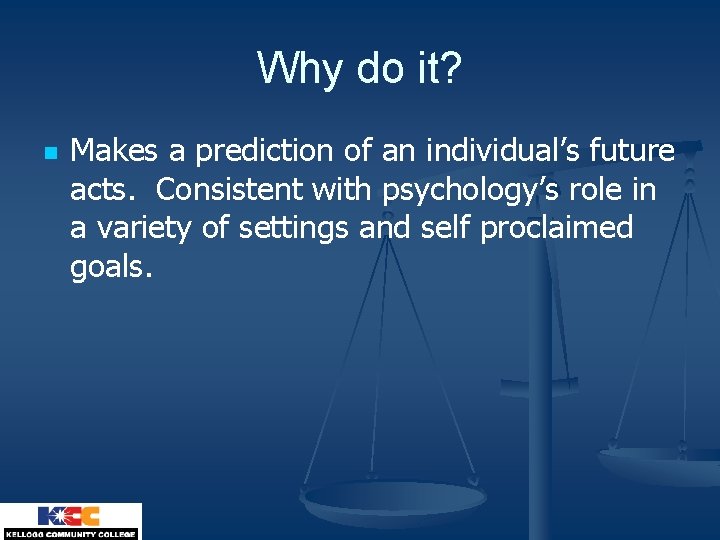 Why do it?

Makes a prediction of an individual's future acts.  Consistent with psychology's role in a variety of settings and self proclaimed goals.

KCC
KELLOGG COMMUNITY COLLEGE